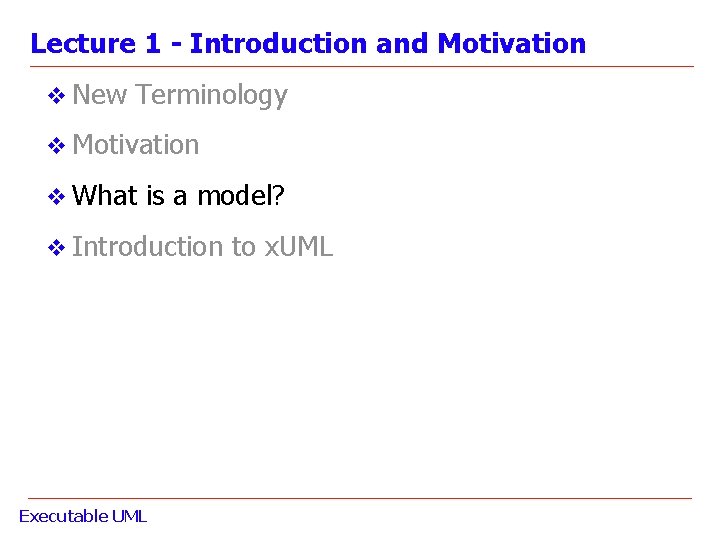 Lecture 1 - Introduction and Motivation

❖ New Terminology

❖ Motivation

❖ What is a model?

❖ Introduction to xUML

Executable UML